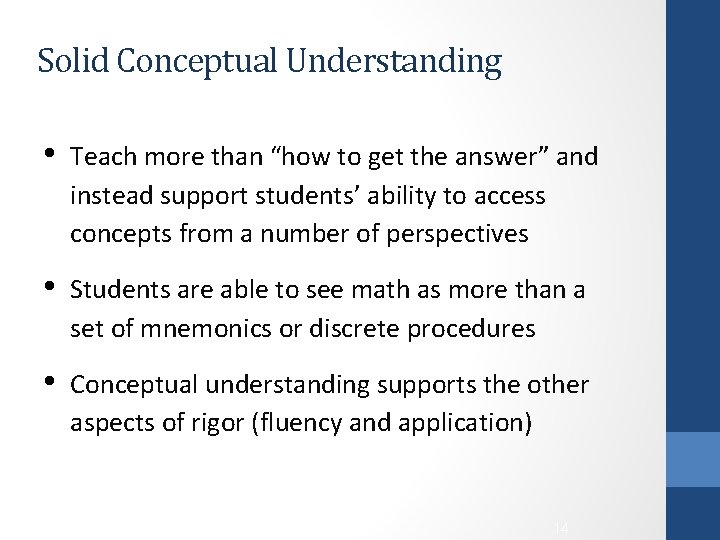 Solid Conceptual Understanding

• Teach more than “how to get the answer” and instead support students’ ability to access concepts from a number of perspectives

• Students are able to see math as more than a set of mnemonics or discrete procedures

• Conceptual understanding supports the other aspects of rigor (fluency and application)

14